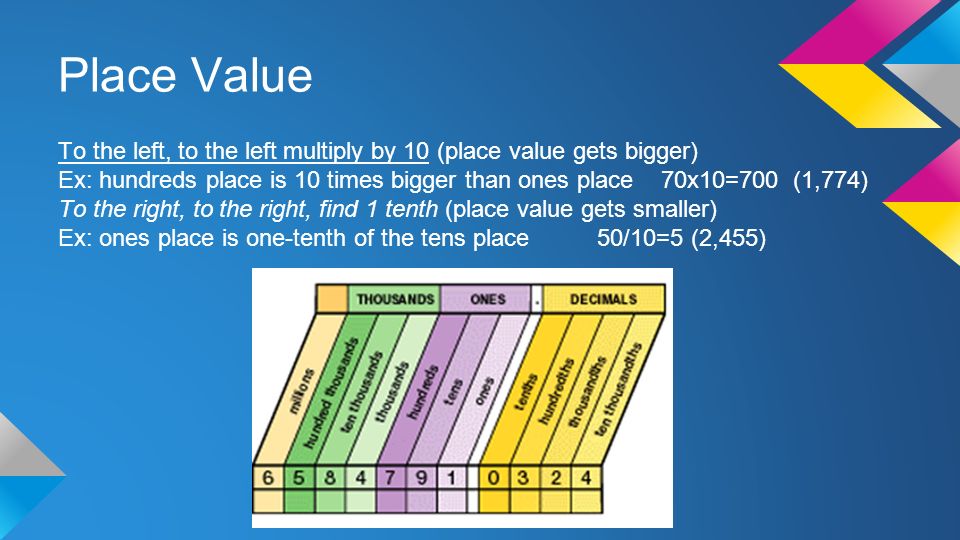 Place Value

To the left, to the left multiply by 10 (place value gets bigger)
Ex: hundreds place is 10 times bigger than ones place 70x10=700 (1,774)
To the right, to the right, find 1 tenth (place value gets smaller)
Ex: ones place is one-tenth of the tens place 50/10=5 (2,455)

THOUSANDS ONES . DECIMALS

millions
hundred thousands
ten thousands
thousands
hundreds
tens
ones
tenths
hundredths
thousandths
ten thousandths

6 5 8 4 7 9 1 0 3 2 4